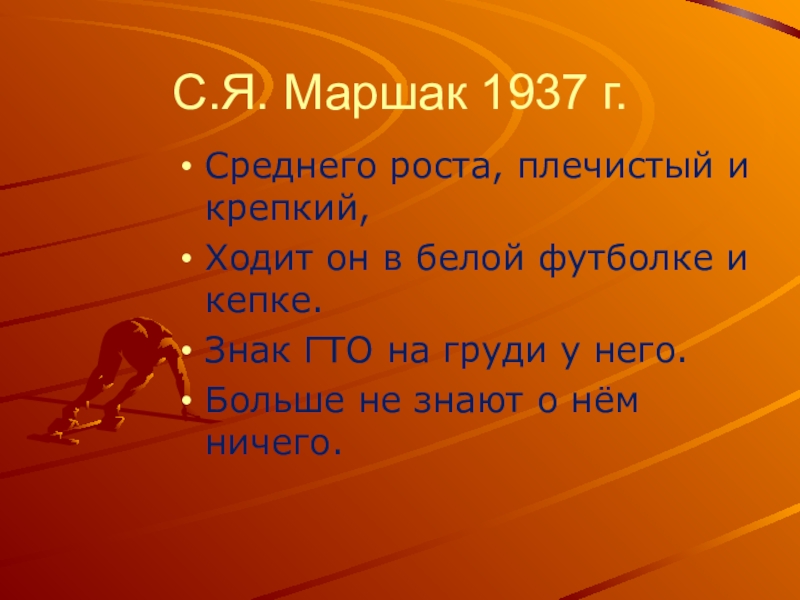 С.Я. Маршак 1937 г.

• Среднего роста, плечистый и крепкий,
• Ходит он в белой футболке и кепке.
• Знак ГТО на груди у него.
• Больше не знают о нём ничего.